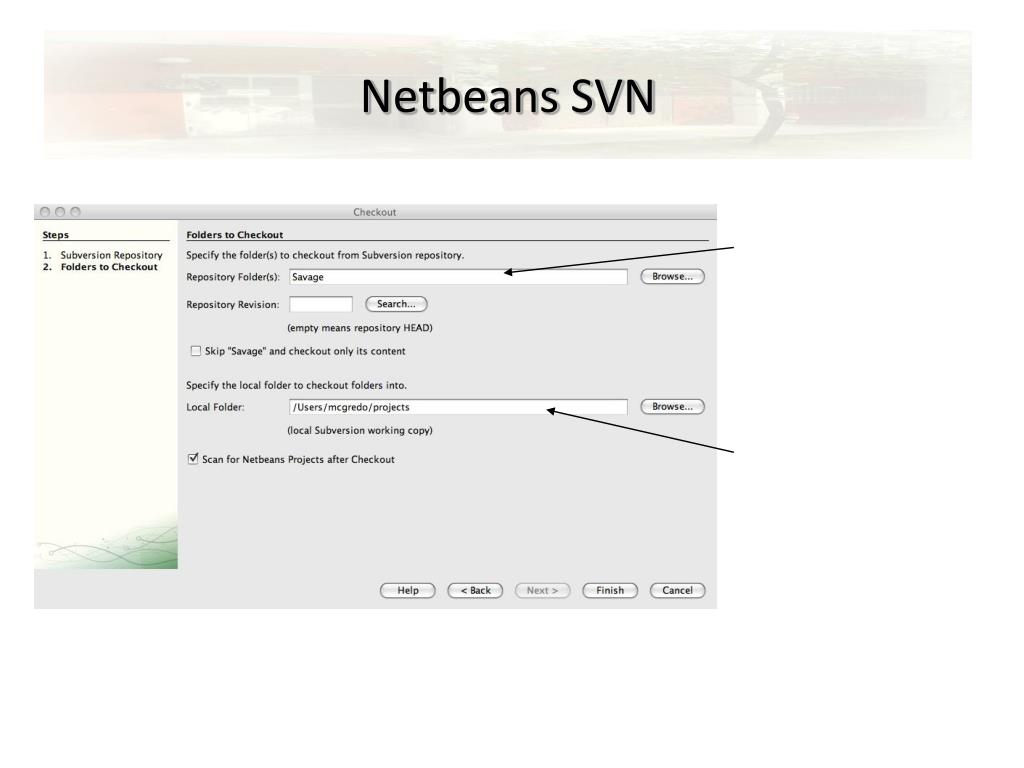 Netbeans SVN

Checkout

Steps

1. Subversion Repository
2. Folders to Checkout

Folders to Checkout

Specify the folder(s) to checkout from Subversion repository.

Repository Folder(s): Savage Browse...

Repository Revision: Search...

(empty means repository HEAD)

Skip "Savage" and checkout only its content

Specify the local folder to checkout folders into.

Local Folder: /Users/mcgredo/projects Browse...

(local Subversion working copy)

Scan for Netbeans Projects after Checkout

Help < Back Next > Finish Cancel